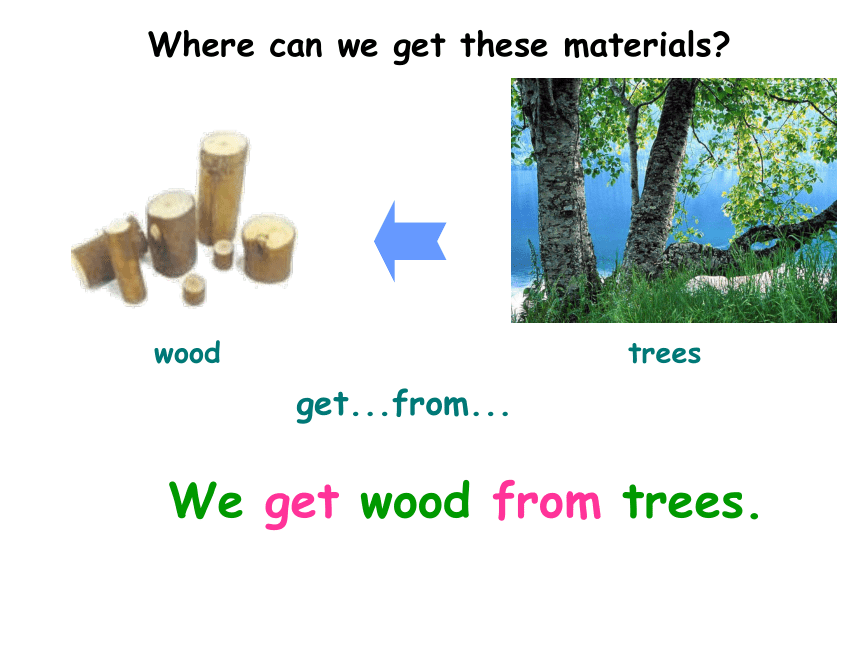 Where can we get these materials?

wood

trees

get...from...

We get wood from trees.